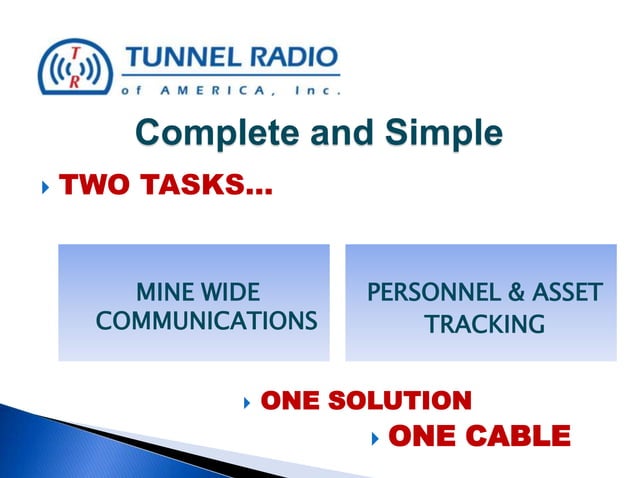 TR

TUNNEL RADIO
of AMERICA, Inc.

Complete and Simple

TWO TASKS…

MINE WIDE COMMUNICATIONS

PERSONNEL & ASSET TRACKING

ONE SOLUTION

ONE CABLE